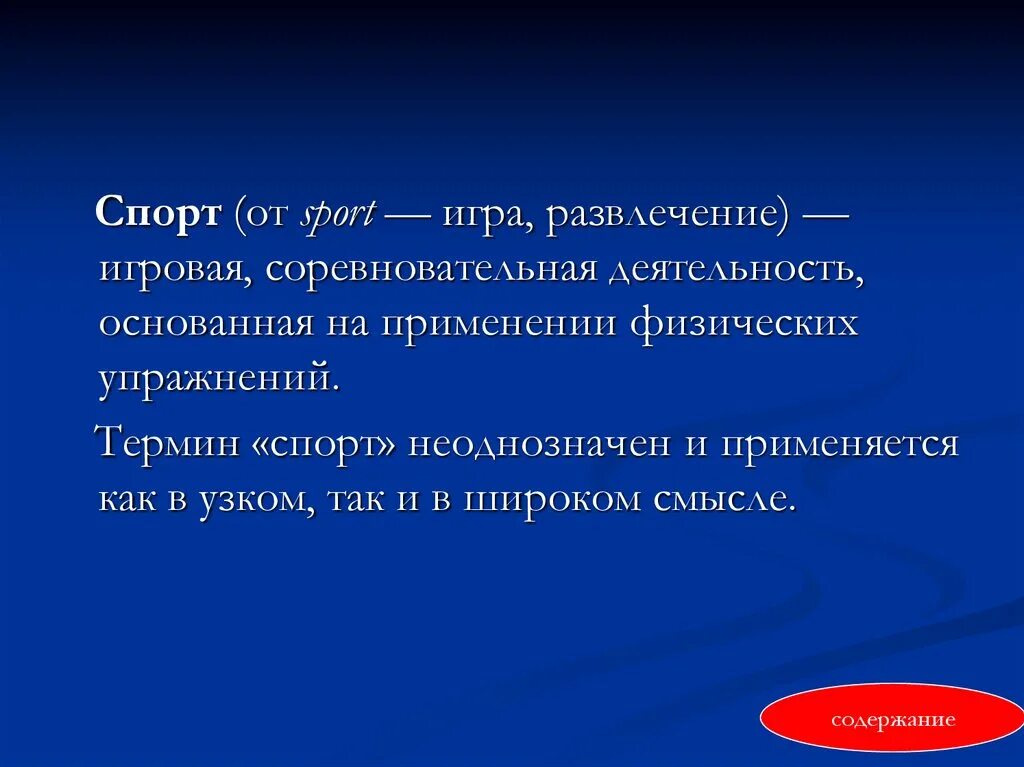 Спорт (от sport — игра, развлечение) — игровая, соревновательная деятельность, основанная на применении физических упражнений.

Термин «спорт» неоднозначен и применяется как в узком, так и в широком смысле.

содержание